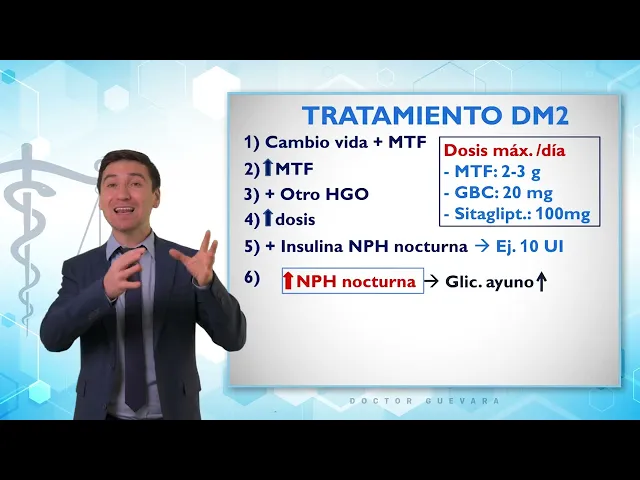 TRATAMIENTO DM2

1) Cambio vida + MTF

2) ↑MTF

3) + Otro HGO

4) ↑dosis

5) + Insulina NPH nocturna → Ej. 10 UI

6) ↑NPH nocturna → Glic. ayuno↑

Dosis máx. /día
- MTF: 2-3 g
- GBC: 20 mg
- Sitaglipt.: 100mg

DOCTOR GUEVARA